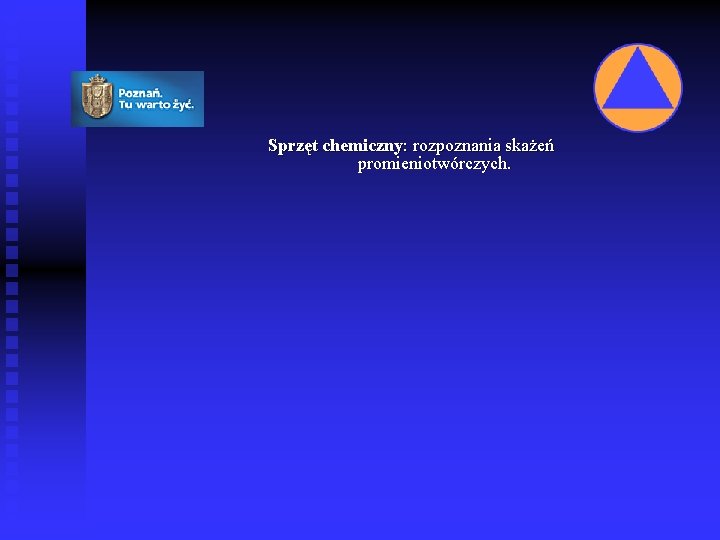 Poznań.
Tu warto żyć.

Sprzęt chemiczny: rozpoznania skażeń promieniotwórczych.